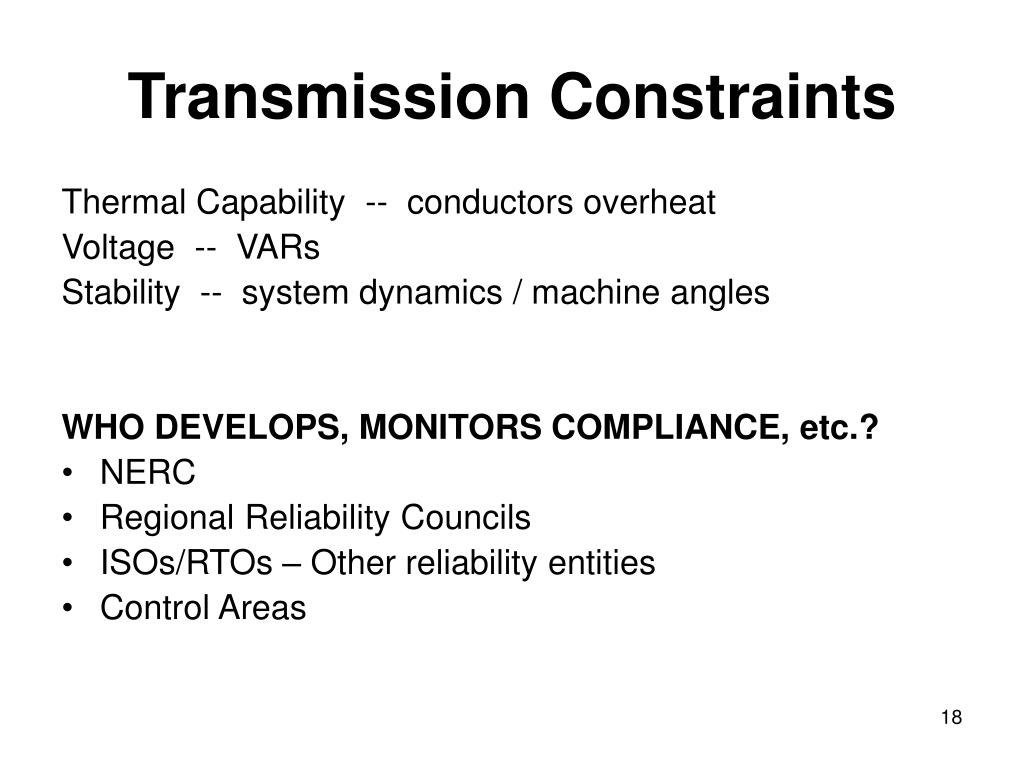 Transmission Constraints

Thermal Capability -- conductors overheat
Voltage -- VARs
Stability -- system dynamics / machine angles

WHO DEVELOPS, MONITORS COMPLIANCE, etc.?
• NERC
• Regional Reliability Councils
• ISOs/RTOs – Other reliability entities
• Control Areas

18